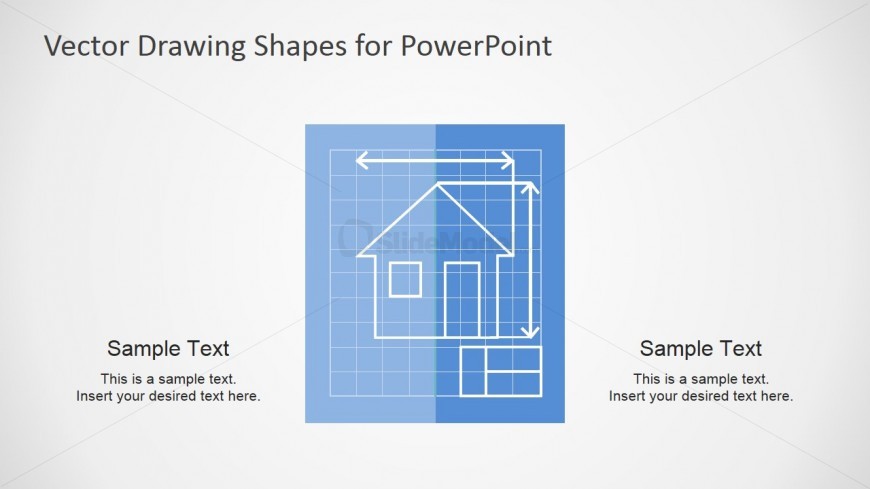 Vector Drawing Shapes for PowerPoint

SlideModel

Sample Text

This is a sample text. Insert your desired text here.

Sample Text

This is a sample text. Insert your desired text here.